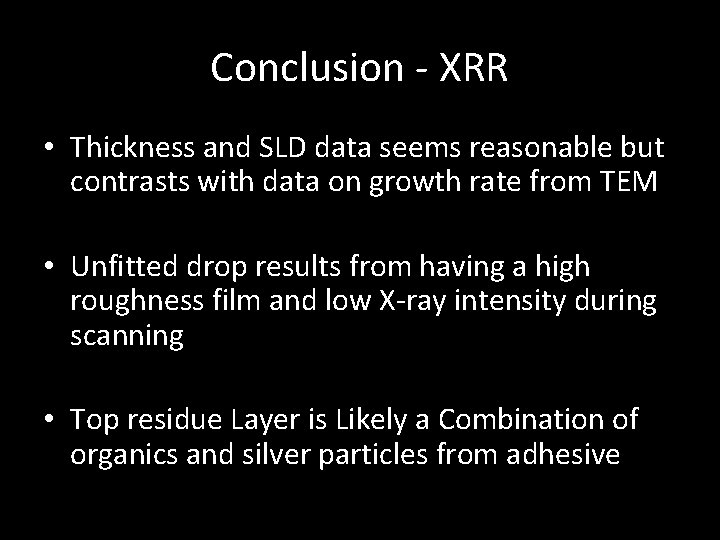 Conclusion - XRR

• Thickness and SLD data seems reasonable but contrasts with data on growth rate from TEM

• Unfitted drop results from having a high roughness film and low X-ray intensity during scanning

• Top residue Layer is Likely a Combination of organics and silver particles from adhesive